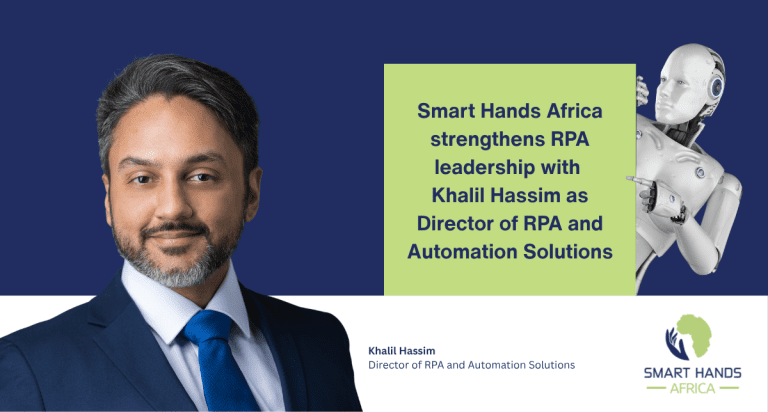 Smart Hands Africa strengthens RPA leadership with Khalil Hassim as Director of RPA and Automation Solutions

Khalil Hassim
Director of RPA and Automation Solutions

SMART HANDS
AFRICA